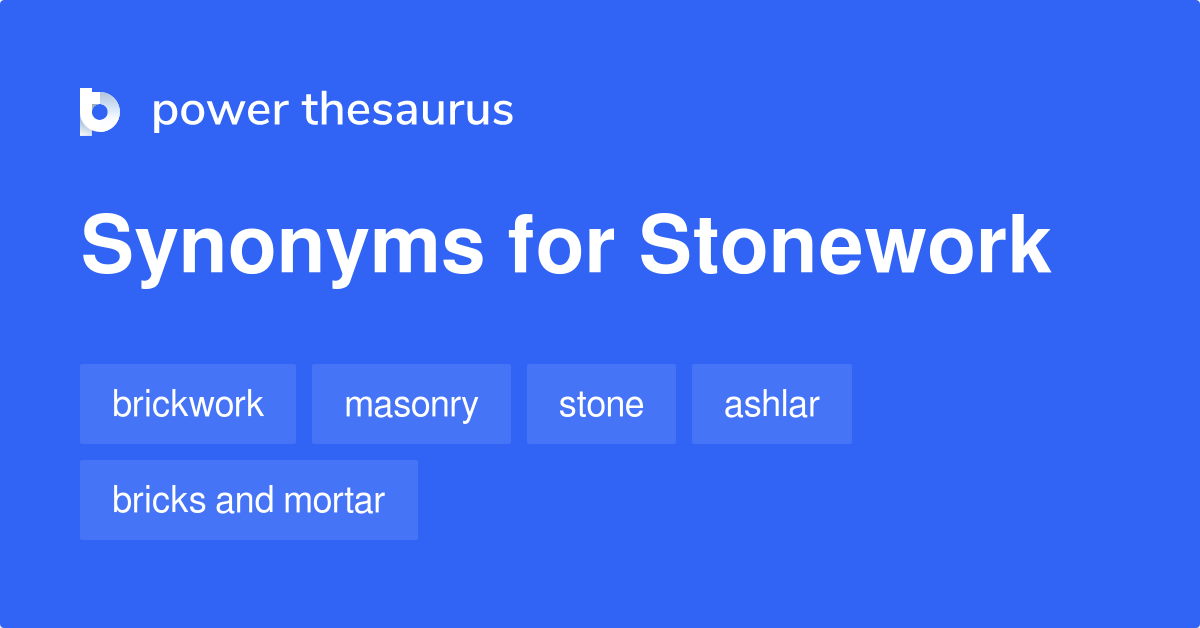 power thesaurus

Synonyms for Stonework

brickwork

masonry

stone

ashlar

bricks and mortar